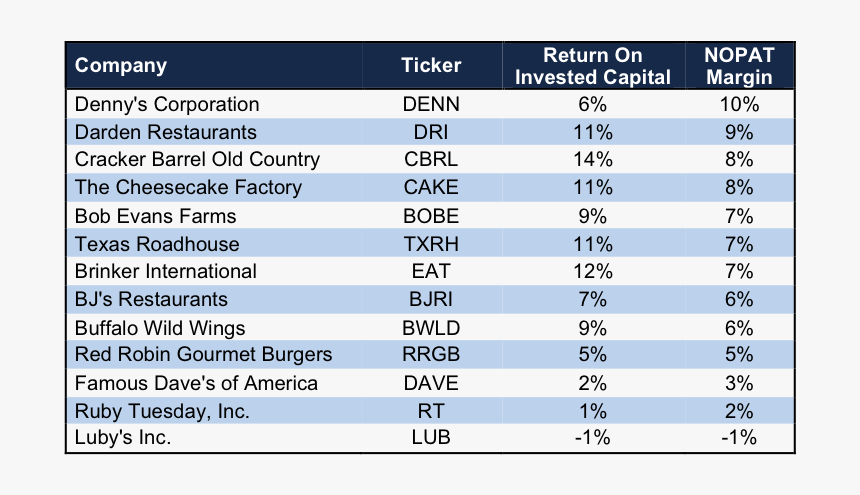 | Company | Ticker | Return On Invested Capital | NOPAT Margin |
|---|---|---|---|
| Denny's Corporation | DENN | 6% | 10% |
| Darden Restaurants | DRI | 11% | 9% |
| Cracker Barrel Old Country | CBRL | 14% | 8% |
| The Cheesecake Factory | CAKE | 11% | 8% |
| Bob Evans Farms | BOBE | 9% | 7% |
| Texas Roadhouse | TXRH | 11% | 7% |
| Brinker International | EAT | 12% | 7% |
| BJ's Restaurants | BJRI | 7% | 6% |
| Buffalo Wild Wings | BWLD | 9% | 6% |
| Red Robin Gourmet Burgers | RRGB | 5% | 5% |
| Famous Dave's of America | DAVE | 2% | 3% |
| Ruby Tuesday, Inc. | RT | 1% | 2% |
| Luby's Inc. | LUB | -1% | -1% |